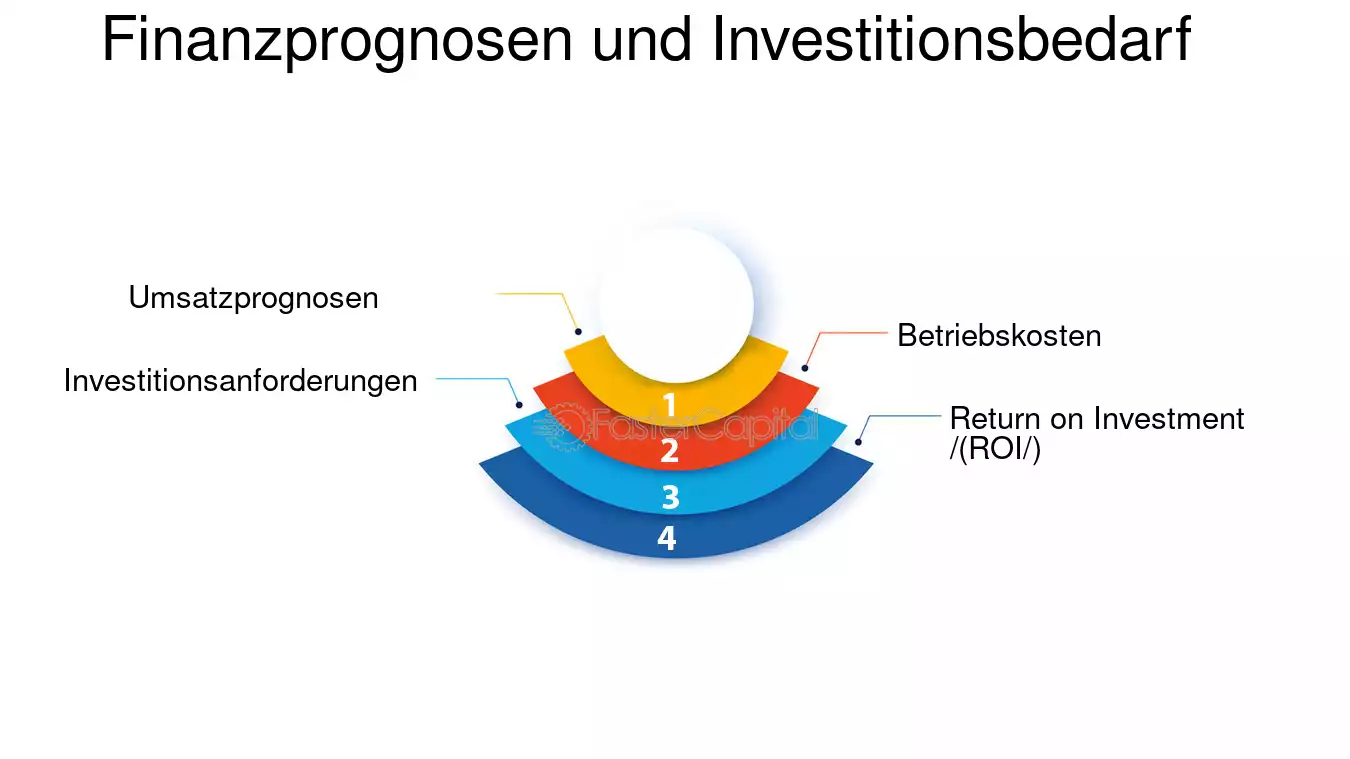 Finanzprognosen und Investitionsbedarf

Umsatzprognosen

Betriebskosten

Investitionsanforderungen

Return on Investment /(ROI/)

1

2

3

4

FasterCapital